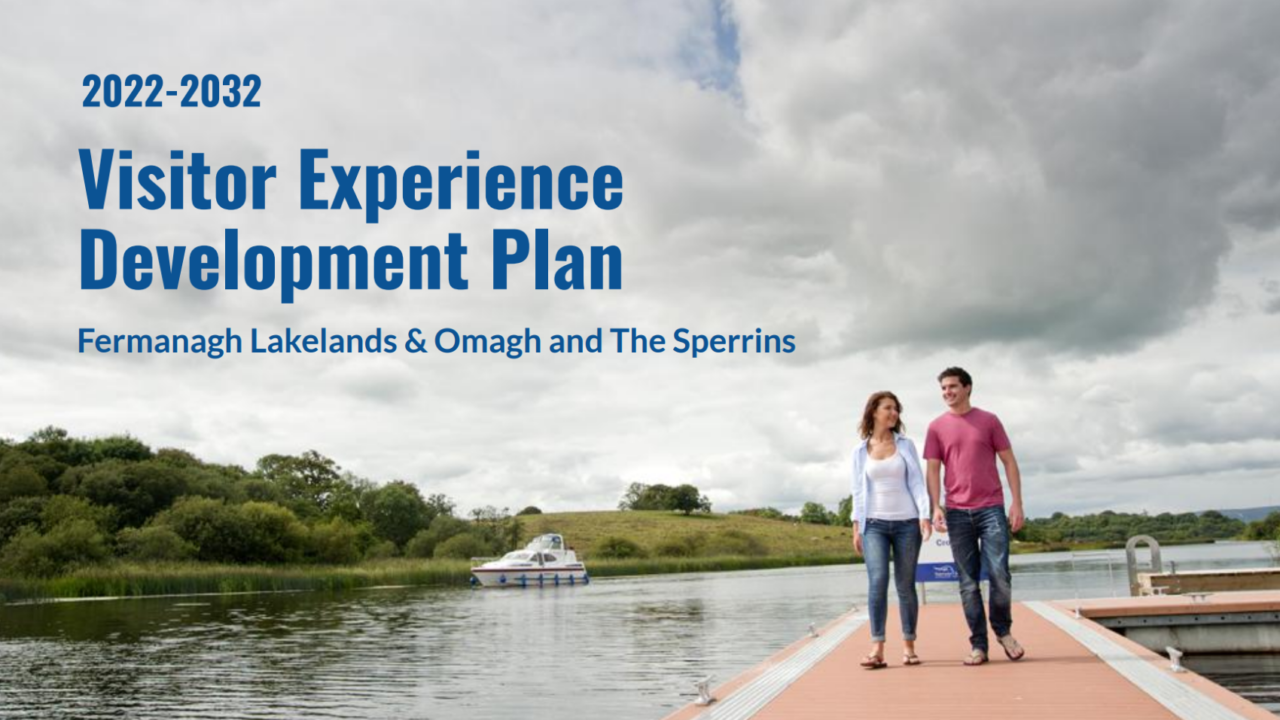 2022-2032

Visitor Experience Development Plan

Fermanagh Lakelands & Omagh and The Sperrins